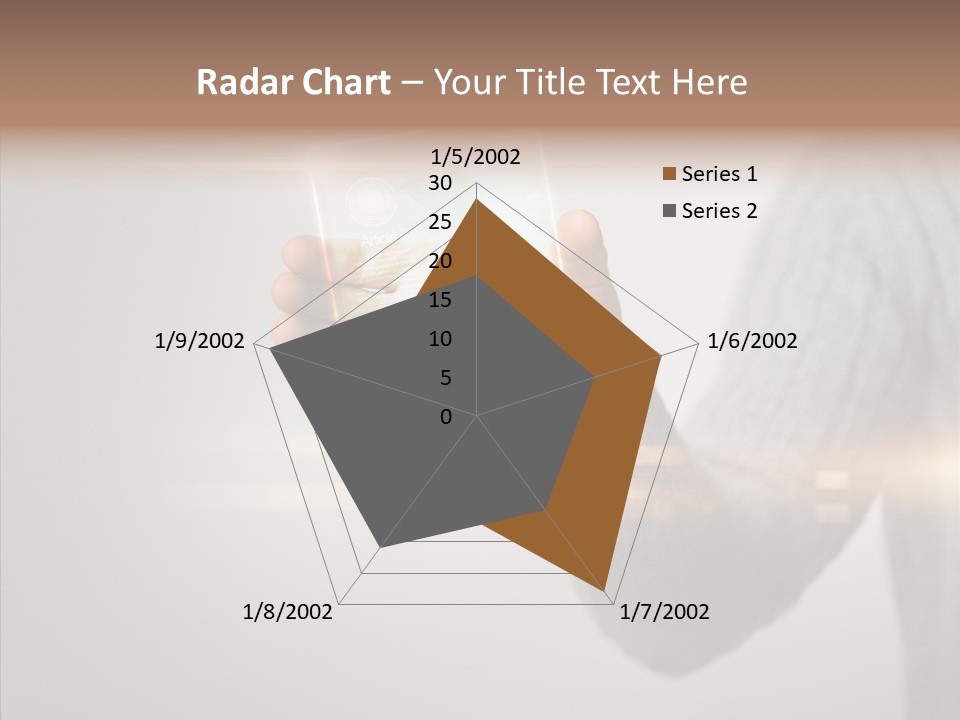 Radar Chart – Your Title Text Here

1/5/2002
30
25
20
15
10
5
0
1/6/2002
1/7/2002
1/8/2002
1/9/2002

Series 1
Series 2